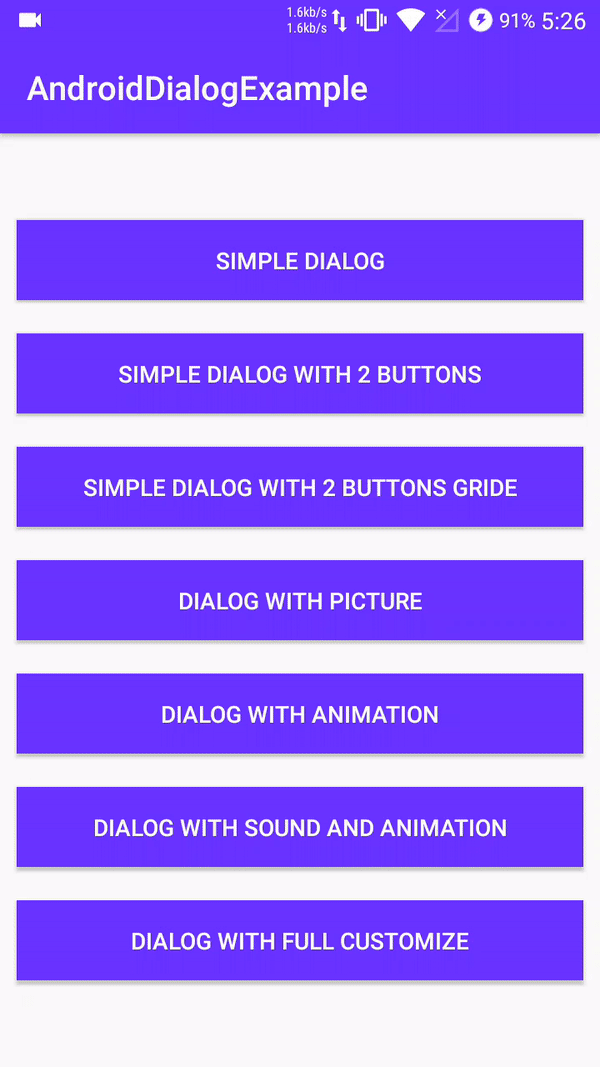 1.6kb/s
1.6kb/s
91% 5:26

AndroidDialogExample

SIMPLE DIALOG

SIMPLE DIALOG WITH 2 BUTTONS

SIMPLE DIALOG WITH 2 BUTTONS GRIDE

DIALOG WITH PICTURE

DIALOG WITH ANIMATION

DIALOG WITH SOUND AND ANIMATION

DIALOG WITH FULL CUSTOMIZE